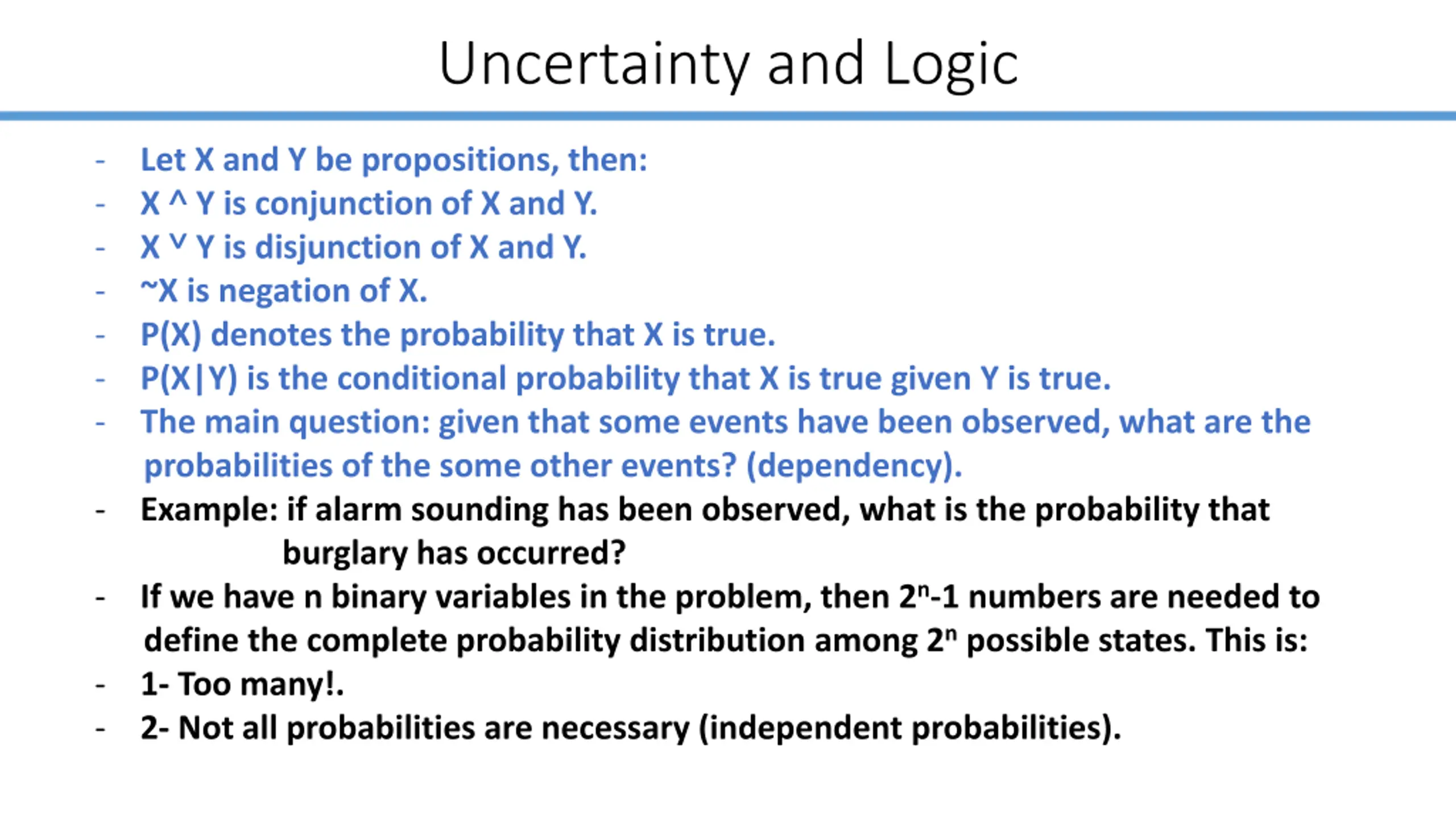 Uncertainty and Logic

- Let X and Y be propositions, then:
- X ^ Y is conjunction of X and Y.
- X ᵛ Y is disjunction of X and Y.
- ~X is negation of X.
- P(X) denotes the probability that X is true.
- P(X|Y) is the conditional probability that X is true given Y is true.
- The main question: given that some events have been observed, what are the probabilities of the some other events? (dependency).
- Example: if alarm sounding has been observed, what is the probability that burglary has occurred?
- If we have n binary variables in the problem, then $2^n$-1 numbers are needed to define the complete probability distribution among $2^n$ possible states. This is:
- 1- Too many!.
- 2- Not all probabilities are necessary (independent probabilities).